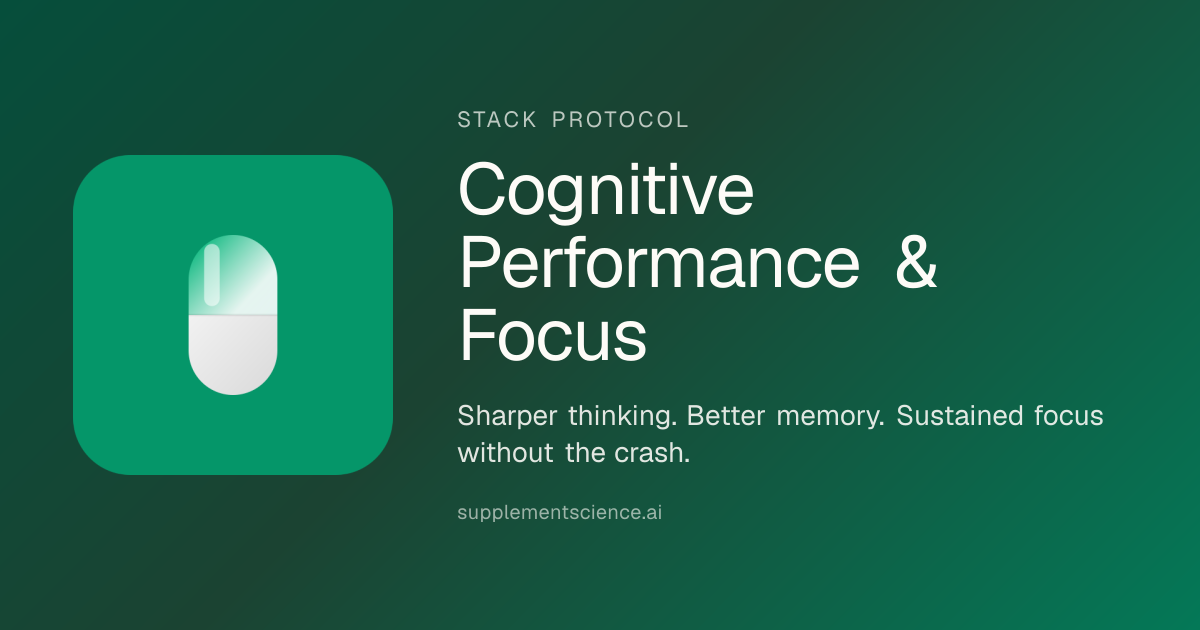 STACK PROTOCOL

Cognitive Performance & Focus

Sharper thinking. Better memory. Sustained focus without the crash.

supplementscience.ai